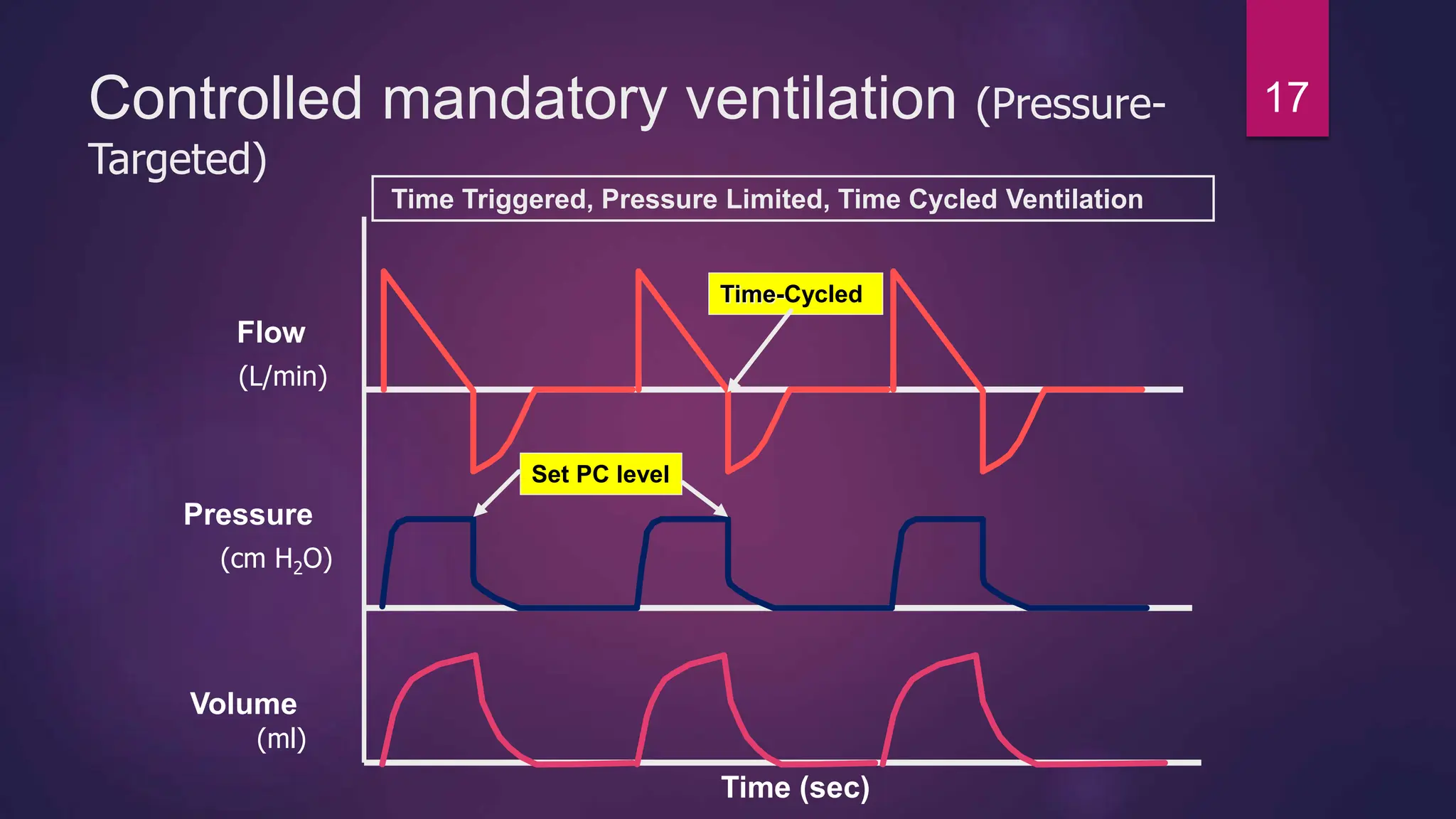 Controlled mandatory ventilation (Pressure-Targeted)

17

Time Triggered, Pressure Limited, Time Cycled Ventilation

Time-Cycled

Flow
(L/min)

Set PC level

Pressure
(cm $H_2O$)

Volume
(ml)

Time (sec)